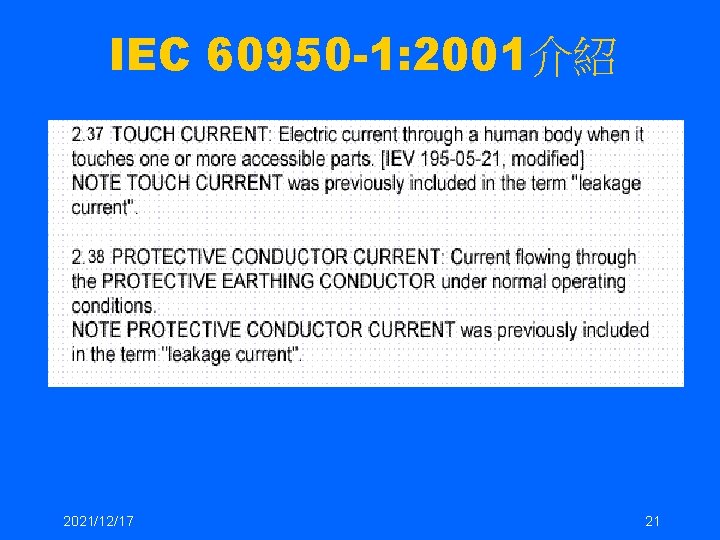 IEC 60950-1:2001介紹

2.37 TOUCH CURRENT: Electric current through a human body when it touches one or more accessible parts. [IEV 195-05-21, modified]
NOTE TOUCH CURRENT was previously included in the term "leakage current".

2.38 PROTECTIVE CONDUCTOR CURRENT: Current flowing through the PROTECTIVE EARTHING CONDUCTOR under normal operating conditions.
NOTE PROTECTIVE CONDUCTOR CURRENT was previously included in the term "leakage current".

2021/12/17

21